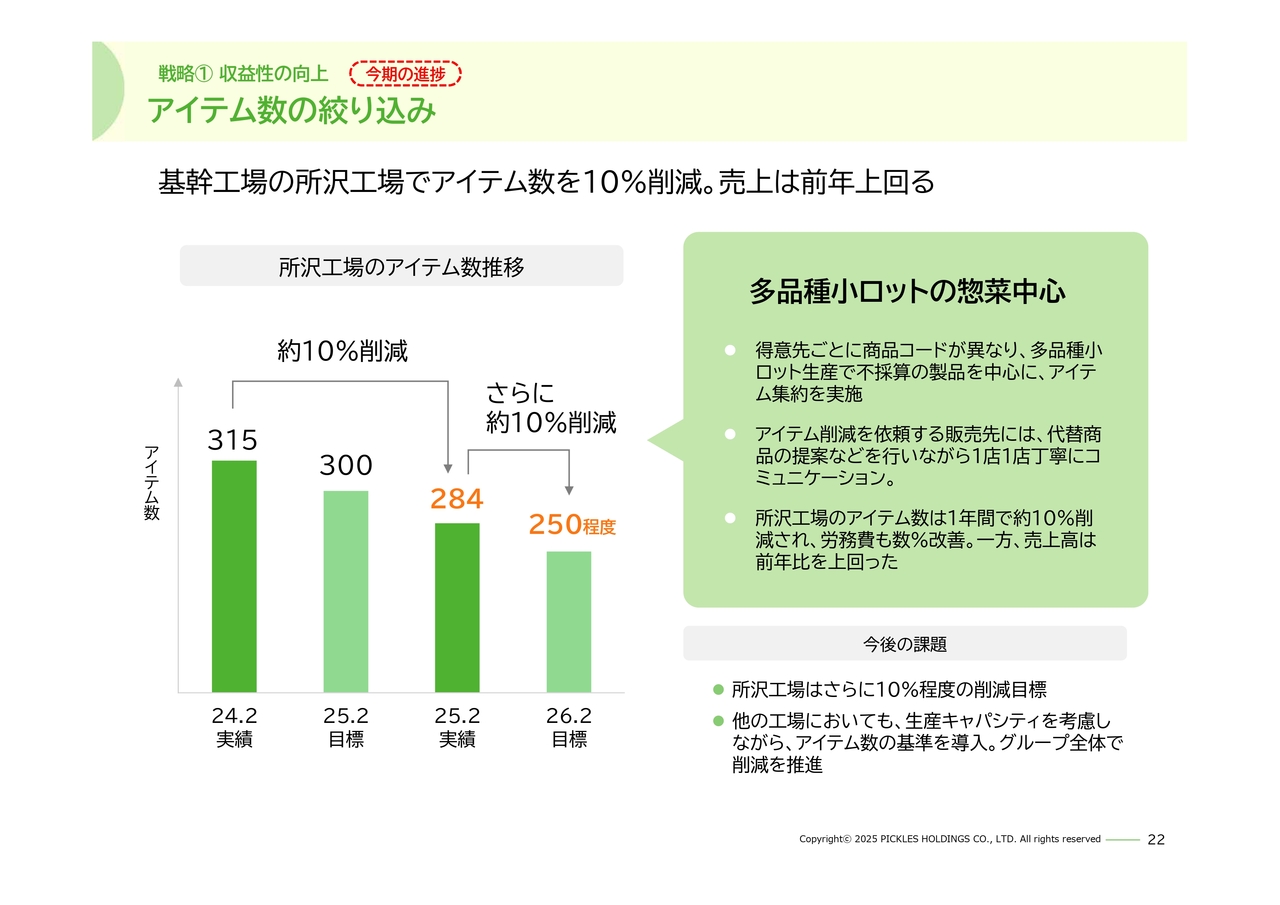 戦略① 収益性の向上 今期の進捗
アイテム数の絞り込み

基幹工場の所沢工場でアイテム数を10％削減。売上は前年上回る

所沢工場のアイテム数推移

約10％削減

さらに
約10％削減

アイテム数

315
300
284
250程度

24.2
実績

25.2
目標

25.2
実績

26.2
目標

多品種小ロットの惣菜中心

● 得意先ごとに商品コードが異なり、多品種小ロット生産で不採算の製品を中心に、アイテム集約を実施

● アイテム削減を依頼する販売先には、代替商品の提案などを行いながら1店1店丁寧にコミュニケーション。

● 所沢工場のアイテム数は1年間で約10％削減され、労務費も数％改善。一方、売上高は前年比を上回った

今後の課題

● 所沢工場はさらに10％程度の削減目標

● 他の工場においても、生産キャパシティを考慮しながら、アイテム数の基準を導入。グループ全体で削減を推進

Copyright© 2025 PICKLES HOLDINGS CO., LTD. All rights reserved 22